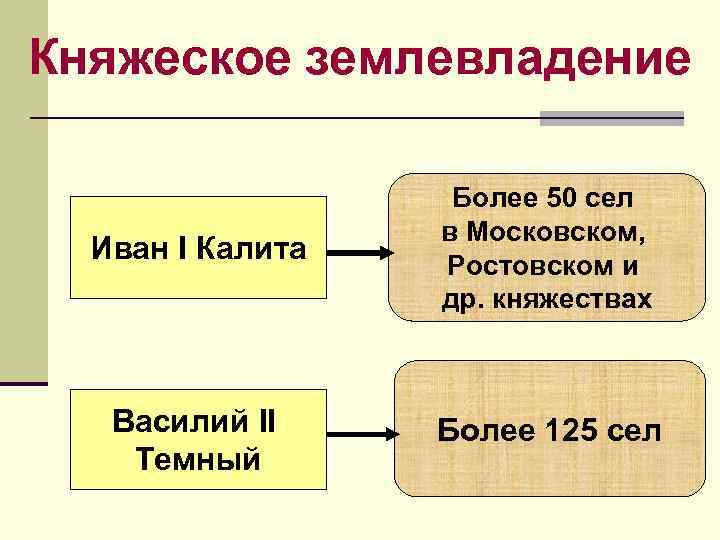 Княжеское землевладение

Иван I Калита

Более 50 сел в Московском, Ростовском и др. княжествах

Василий II Темный

Более 125 сел